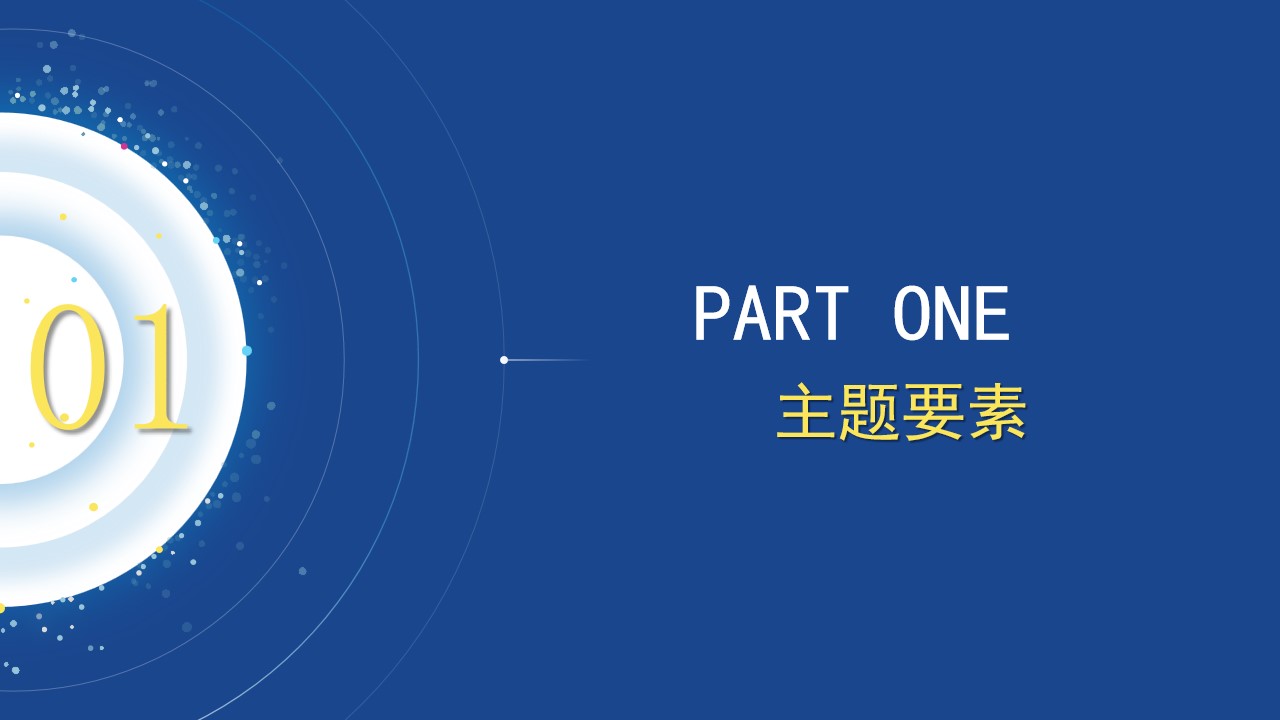 01

PART ONE

主题要素